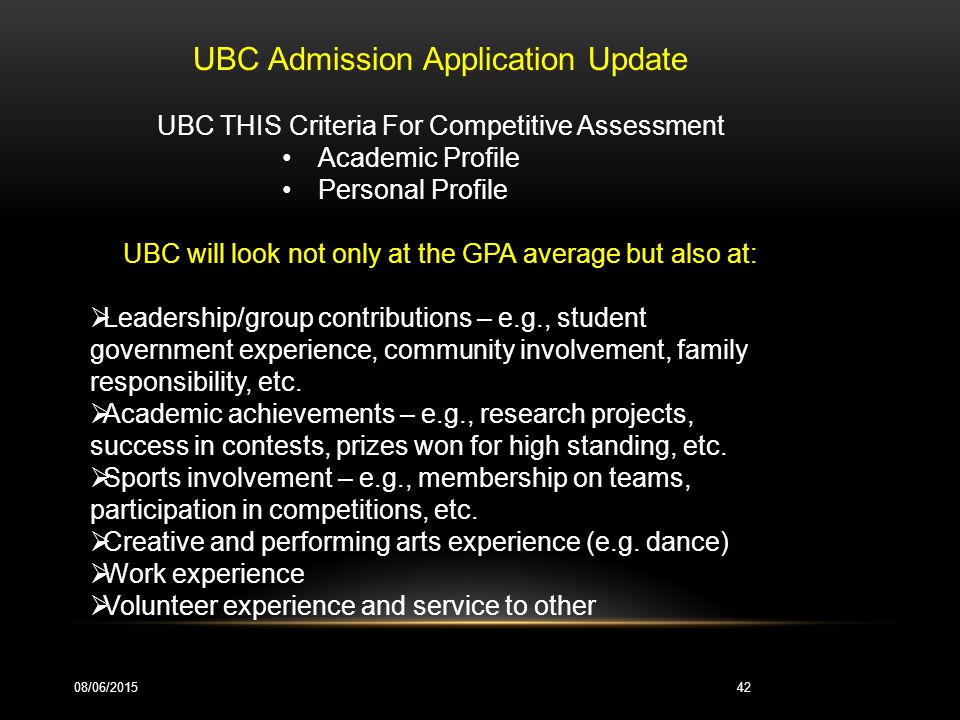 UBC Admission Application Update

UBC THIS Criteria For Competitive Assessment
• Academic Profile
• Personal Profile

UBC will look not only at the GPA average but also at:

➢Leadership/group contributions – e.g., student government experience, community involvement, family responsibility, etc.
➢Academic achievements – e.g., research projects, success in contests, prizes won for high standing, etc.
➢Sports involvement – e.g., membership on teams, participation in competitions, etc.
➢Creative and performing arts experience (e.g. dance)
➢Work experience
➢Volunteer experience and service to other

08/06/2015

42